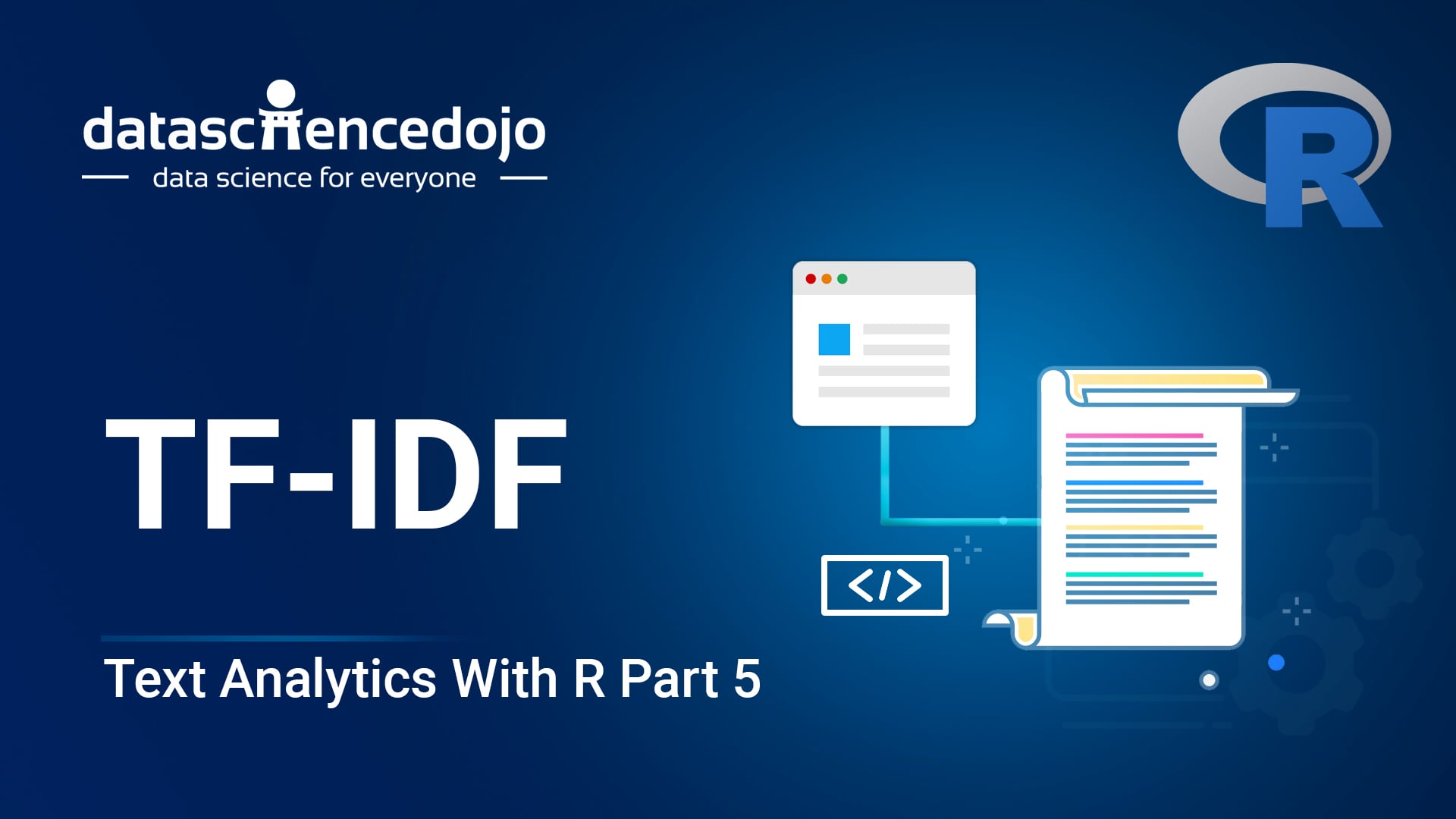 datasciencedojo
data science for everyone

R

TF-IDF

</>

Text Analytics With R Part 5